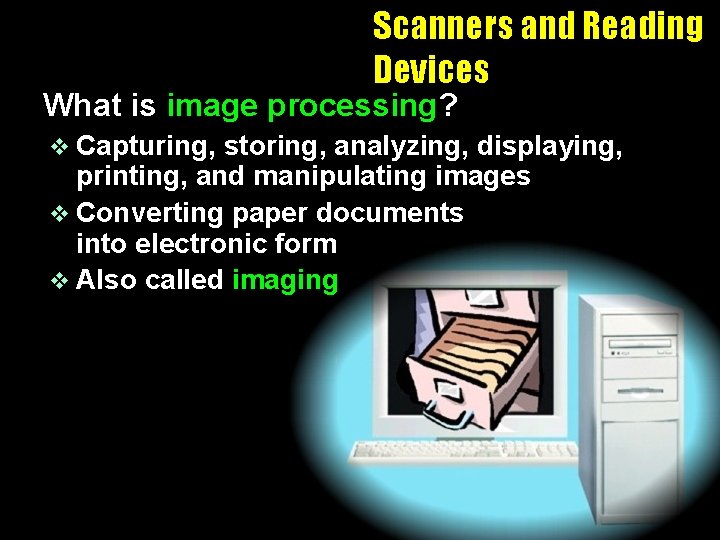 Scanners and Reading Devices

What is image processing?

❖ Capturing, storing, analyzing, displaying, printing, and manipulating images

❖ Converting paper documents into electronic form

❖ Also called imaging